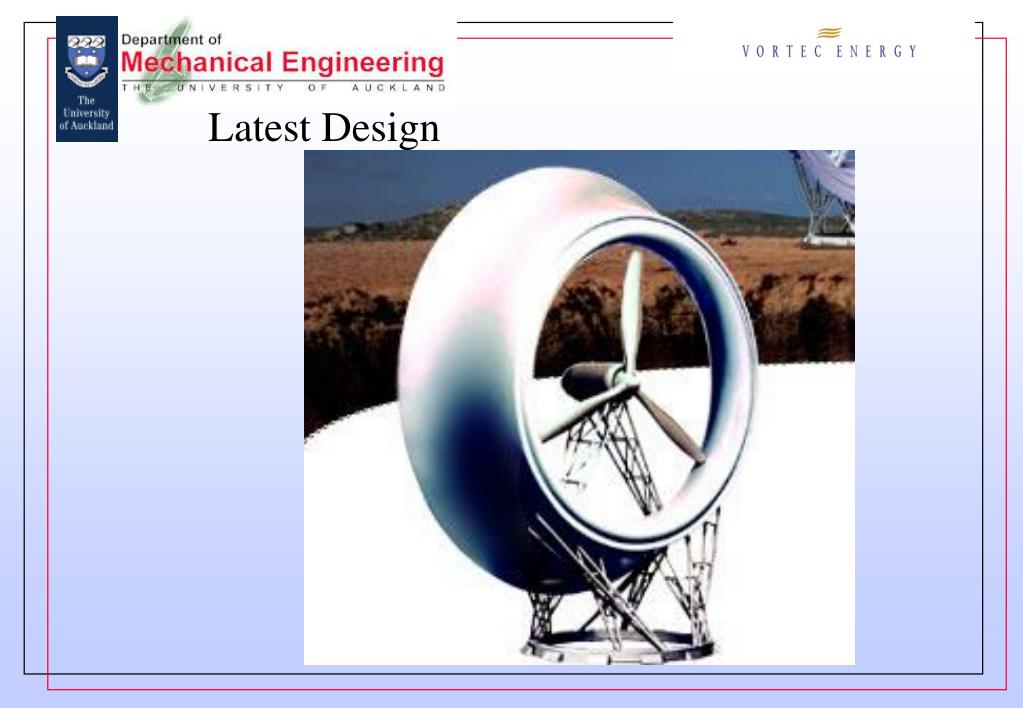 The University of Auckland

Department of
Mechanical Engineering
THE UNIVERSITY OF AUCKLAND

VORTEC ENERGY

Latest Design